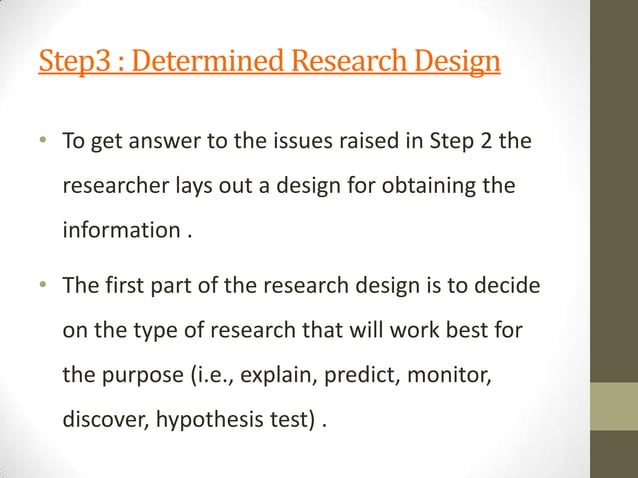 Step3 : Determined Research Design

• To get answer to the issues raised in Step 2 the researcher lays out a design for obtaining the information .

• The first part of the research design is to decide on the type of research that will work best for the purpose (i.e., explain, predict, monitor, discover, hypothesis test) .